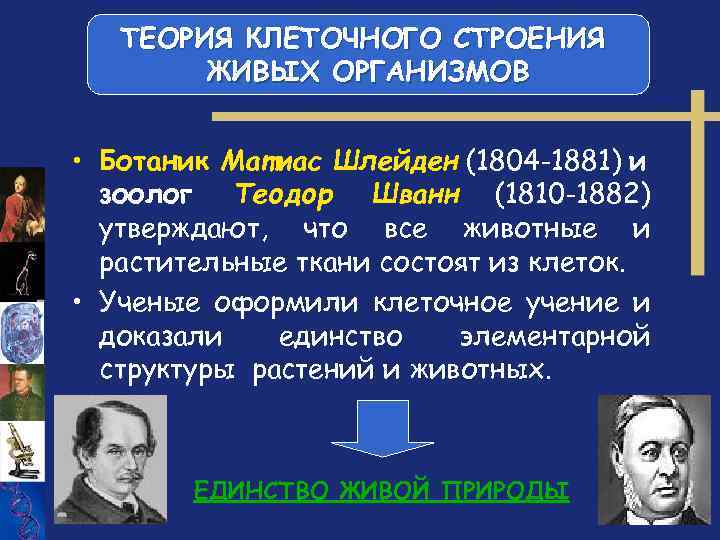 ТЕОРИЯ КЛЕТОЧНОГО СТРОЕНИЯ ЖИВЫХ ОРГАНИЗМОВ

• Ботаник Маттиас Шлейден (1804-1881) и зоолог Теодор Шванн (1810-1882) утверждают, что все животные и растительные ткани состоят из клеток.

• Ученые оформили клеточное учение и доказали единство элементарной структуры растений и животных.

ЕДИНСТВО ЖИВОЙ ПРИРОДЫ